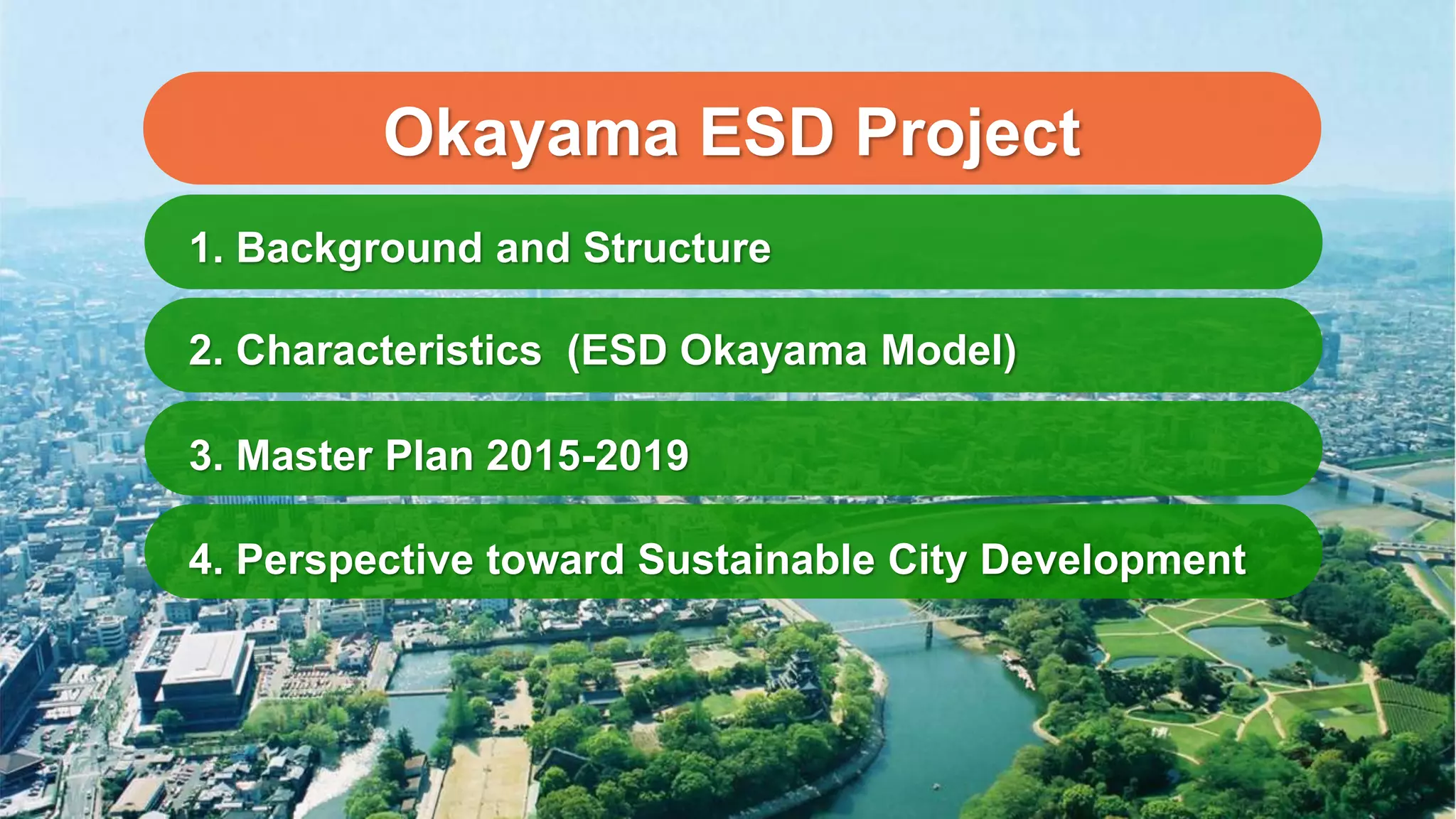 Okayama ESD Project

1. Background and Structure

2. Characteristics (ESD Okayama Model)

3. Master Plan 2015-2019

4. Perspective toward Sustainable City Development